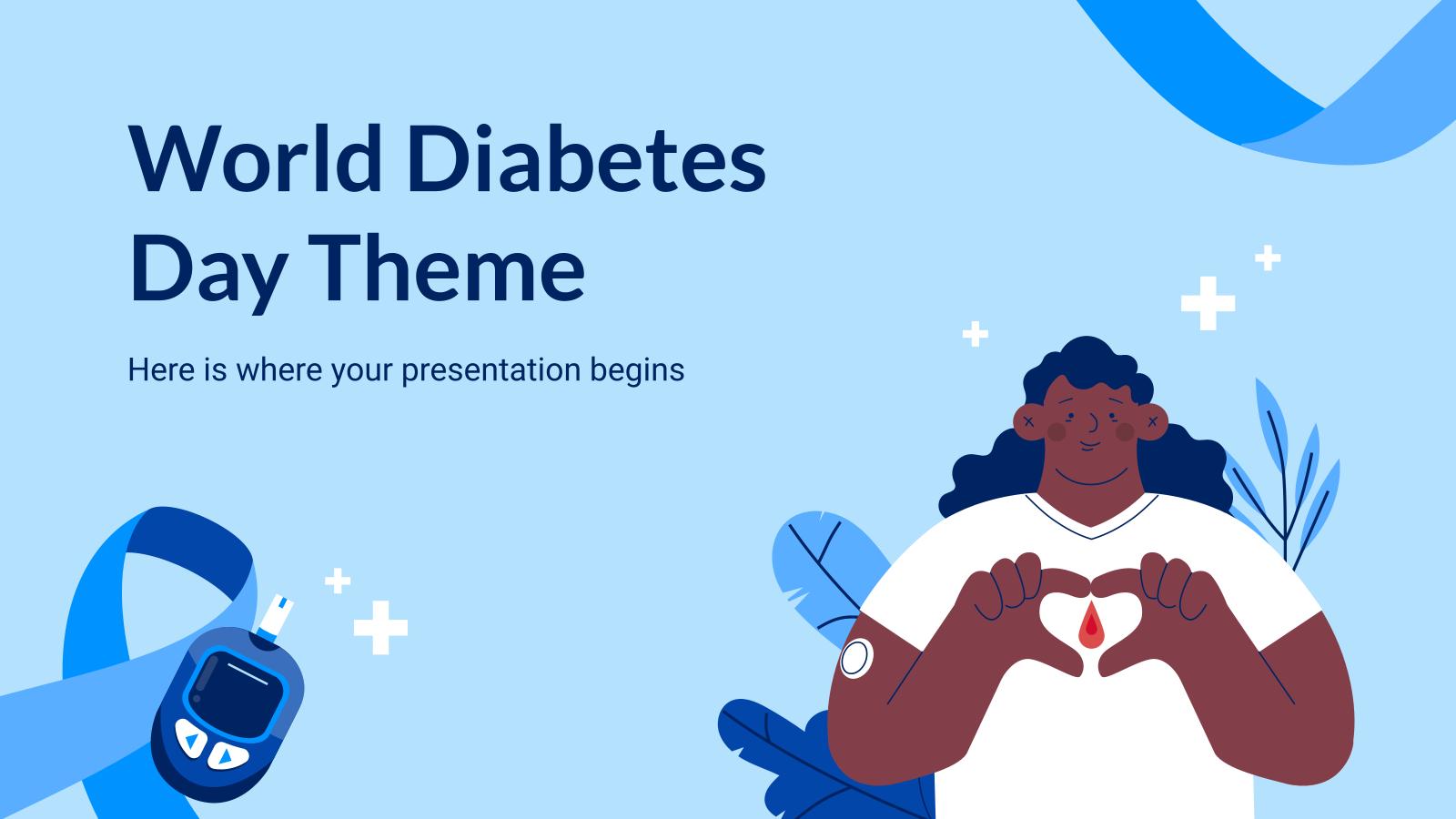 World Diabetes Day Theme

Here is where your presentation begins